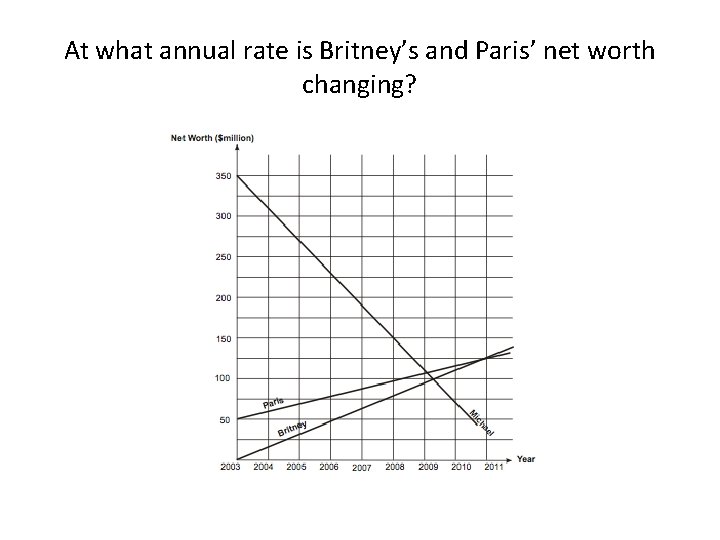 At what annual rate is Britney's and Paris' net worth changing?

Net Worth ($million)

350
300
250
200
150
100
50

Paris
Britney
Michael

2003 2004 2005 2006 2007 2008 2009 2010 2011
Year